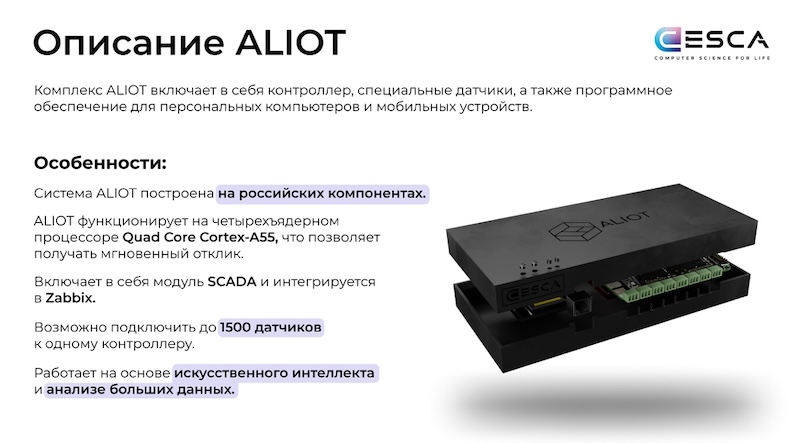 Описание ALIOT

CESCA
COMPUTER SCIENCE FOR LIFE

Комплекс ALIOT включает в себя контроллер, специальные датчики, а также программное обеспечение для персональных компьютеров и мобильных устройств.

Особенности:

Система ALIOT построена на российских компонентах.

ALIOT функционирует на четырехъядерном процессоре Quad Core Cortex-A55, что позволяет получать мгновенный отклик.

Включает в себя модуль SCADA и интегрируется в Zabbix.

Возможно подключить до 1500 датчиков к одному контроллеру.

Работает на основе искусственного интеллекта и анализе больших данных.

ALIOT

CESCA